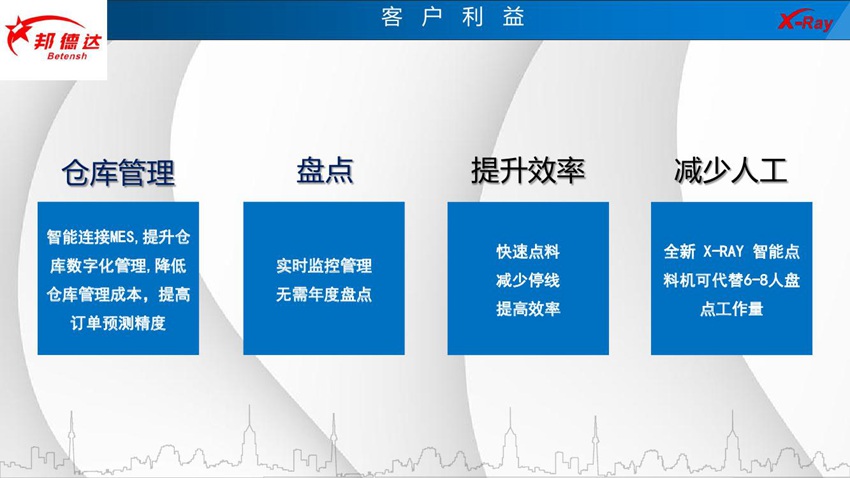 邦德达
Betensh

客户利益

X-Ray

仓库管理

智能连接MES,提升仓库数字化管理,降低仓库管理成本，提高订单预测精度

盘点

实时监控管理
无需年度盘点

提升效率

快速点料
减少停线
提高效率

减少人工

全新 X-RAY 智能点料机可代替6-8人盘点工作量